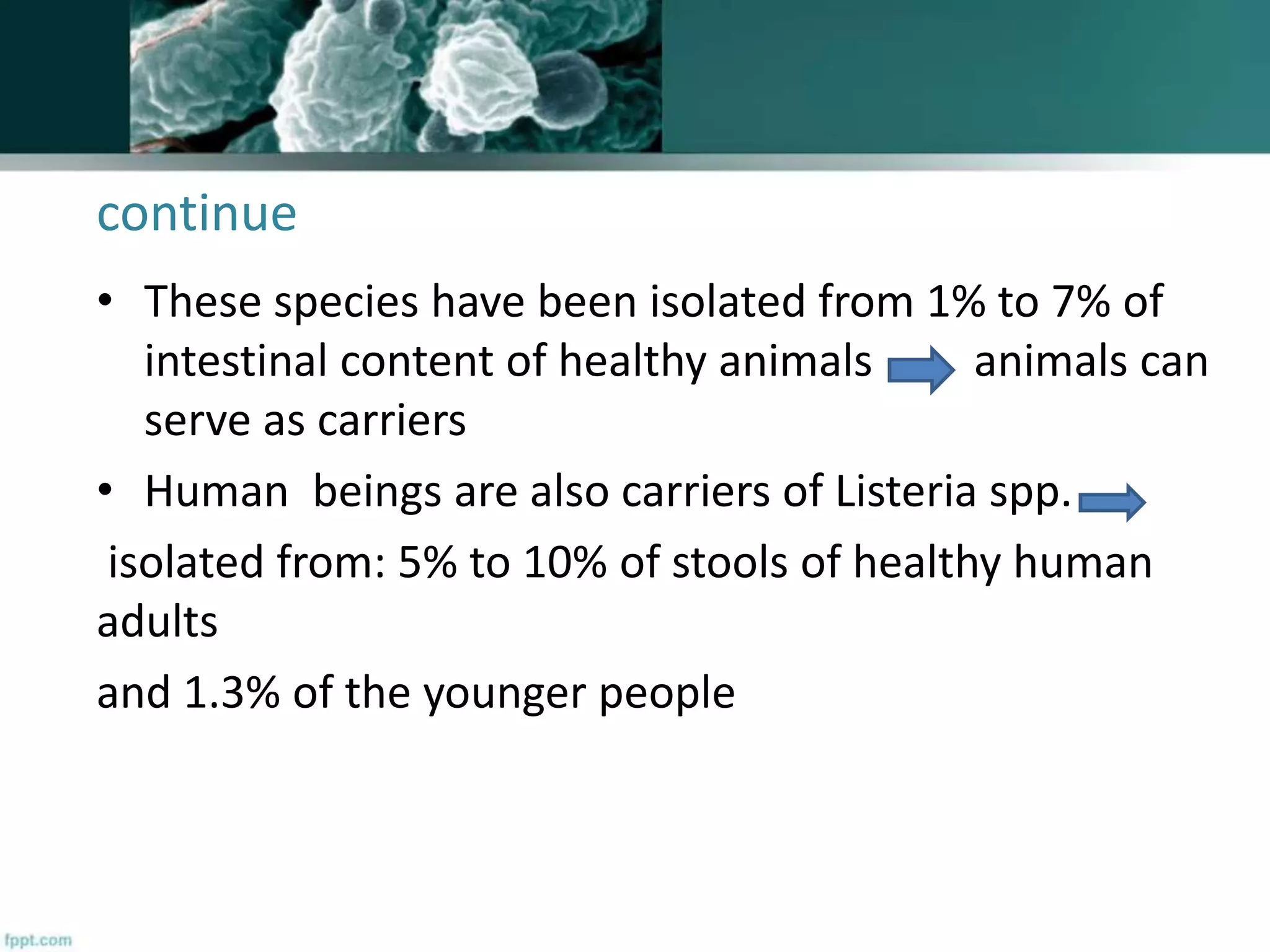 continue

• These species have been isolated from 1% to 7% of intestinal content of healthy animals animals can serve as carriers

• Human beings are also carriers of Listeria spp.

isolated from: 5% to 10% of stools of healthy human adults

and 1.3% of the younger people

fppt.com